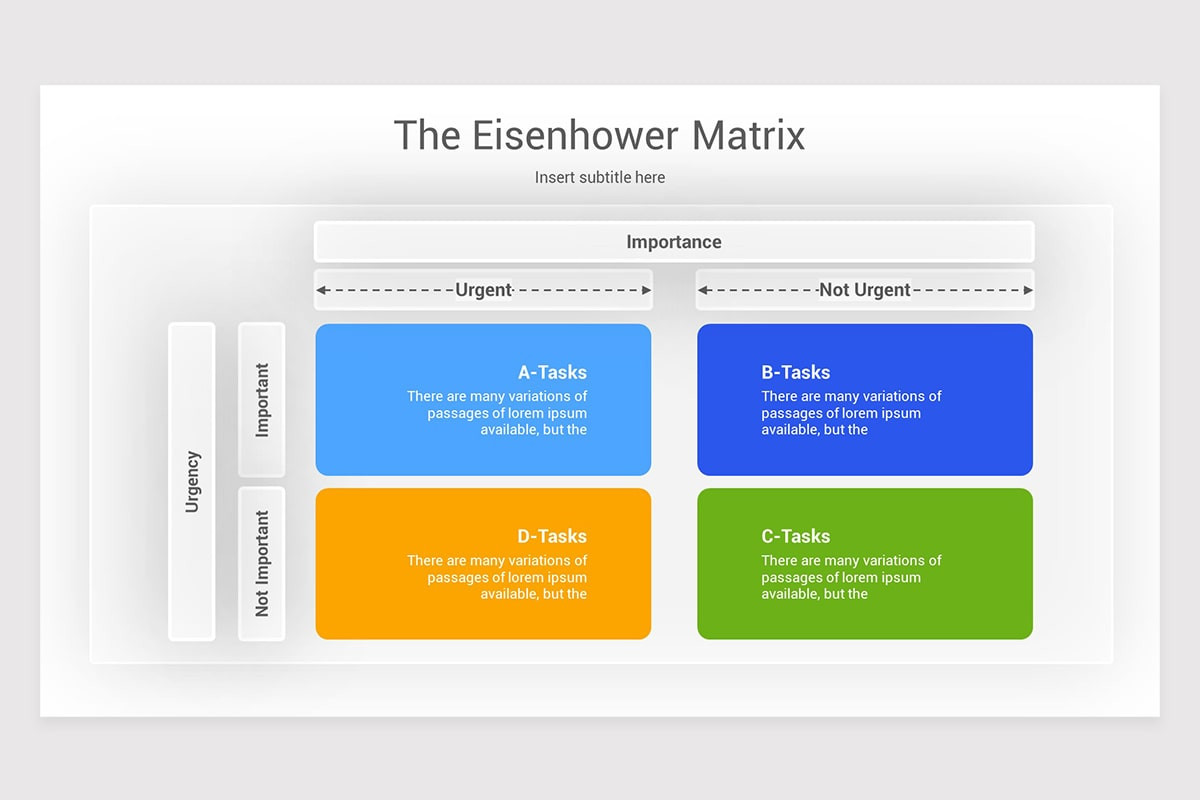 The Eisenhower Matrix

Insert subtitle here

Importance

Urgent

Not Urgent

Urgency

Important

Not Important

A-Tasks
There are many variations of passages of lorem ipsum available, but the

B-Tasks
There are many variations of passages of lorem ipsum available, but the

D-Tasks
There are many variations of passages of lorem ipsum available, but the

C-Tasks
There are many variations of passages of lorem ipsum available, but the